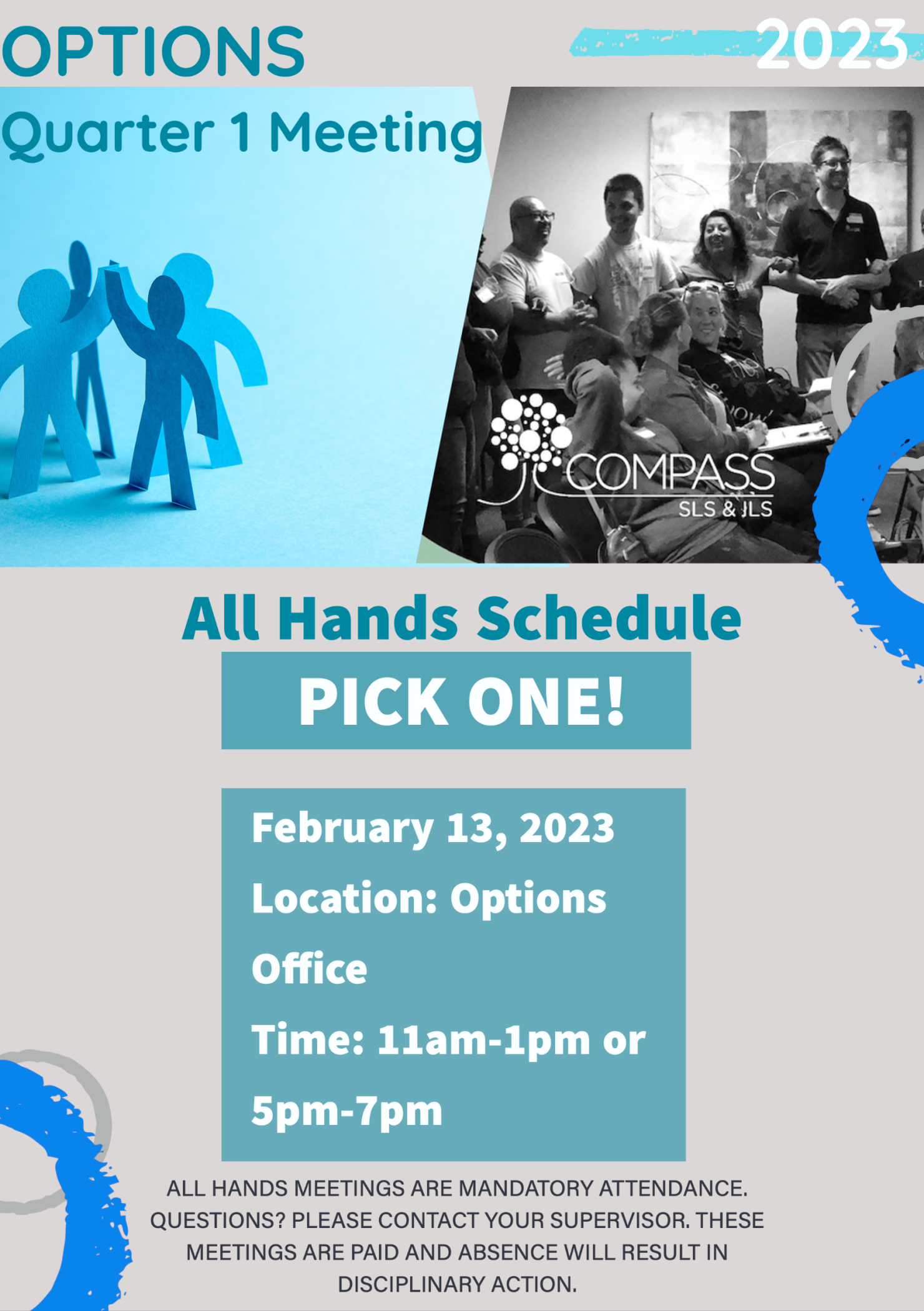 OPTIONS

2023

Quarter 1 Meeting

COMPASS
SLS & ILS

All Hands Schedule

PICK ONE!

February 13, 2023

Location: Options Office

Time: 11am-1pm or 5pm-7pm

ALL HANDS MEETINGS ARE MANDATORY ATTENDANCE. QUESTIONS? PLEASE CONTACT YOUR SUPERVISOR. THESE MEETINGS ARE PAID AND ABSENCE WILL RESULT IN DISCIPLINARY ACTION.